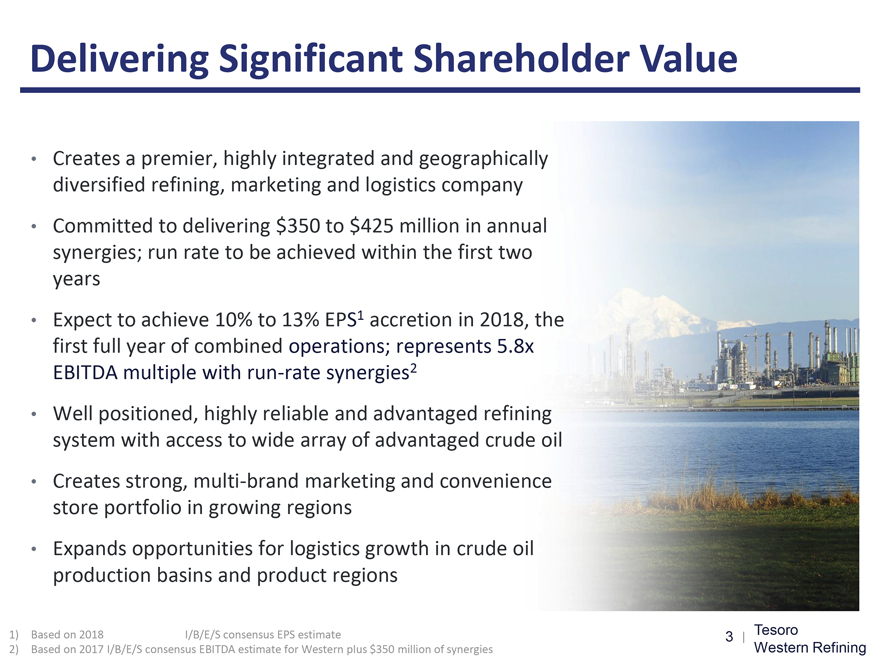 Delivering Significant Shareholder Value

• Creates a premier, highly integrated and geographically diversified refining, marketing and logistics company

• Committed to delivering \$350 to \$425 million in annual synergies; run rate to be achieved within the first two years

• Expect to achieve 10% to 13% EPS$^1$ accretion in 2018, the first full year of combined operations; represents 5.8x EBITDA multiple with run-rate synergies$^2$

• Well positioned, highly reliable and advantaged refining system with access to wide array of advantaged crude oil

• Creates strong, multi-brand marketing and convenience store portfolio in growing regions

• Expands opportunities for logistics growth in crude oil production basins and product regions

1) Based on 2018 I/B/E/S consensus EPS estimate
2) Based on 2017 I/B/E/S consensus EBITDA estimate for Western plus \$350 million of synergies

3 | Tesoro Western Refining